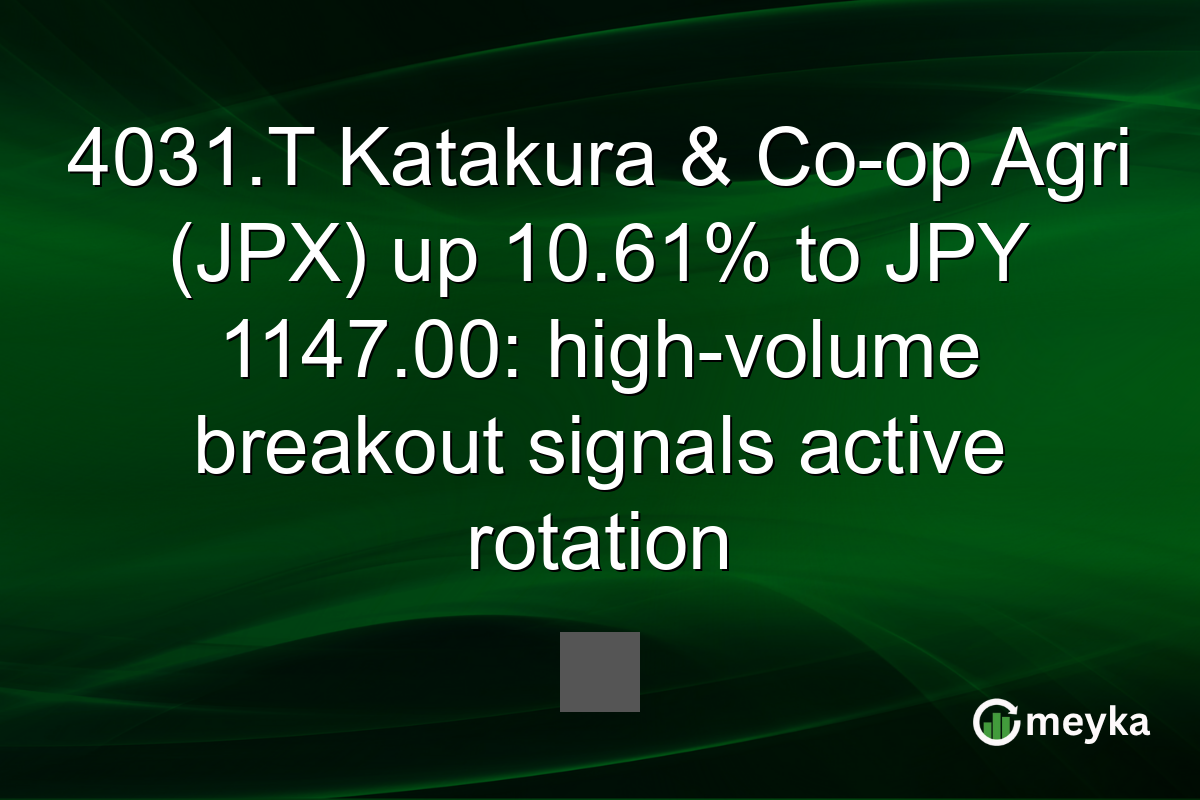 4031.T Katakura & Co-op Agri (JPX) up 10.61% to JPY 1147.00: high-volume breakout signals active rotation

meyka